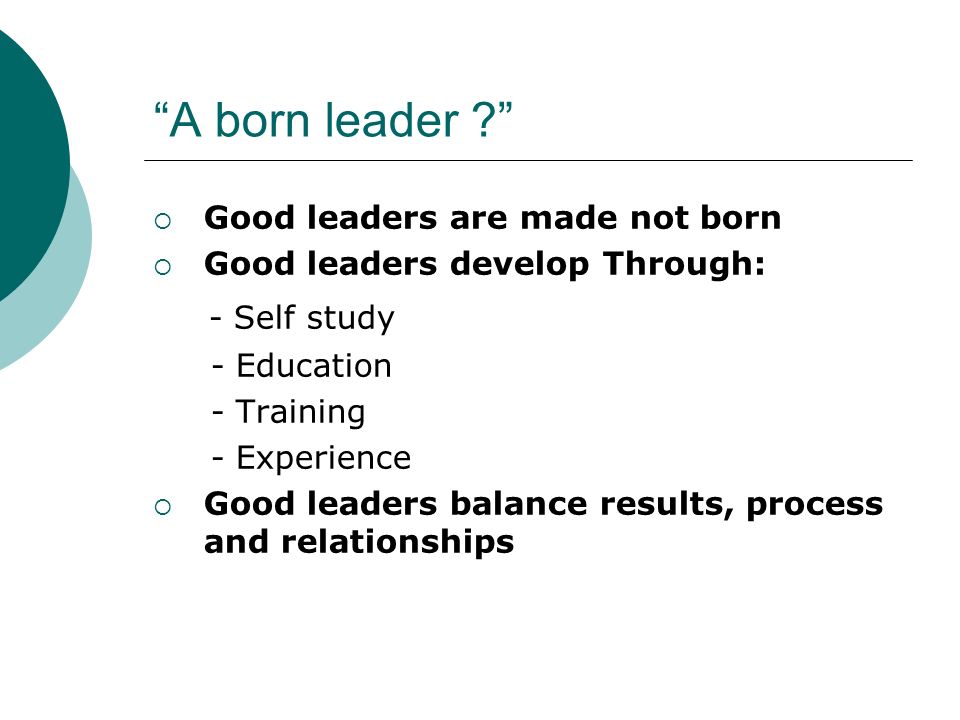 “A born leader ?”

○ Good leaders are made not born
○ Good leaders develop Through:
- Self study
- Education
- Training
- Experience
○ Good leaders balance results, process and relationships